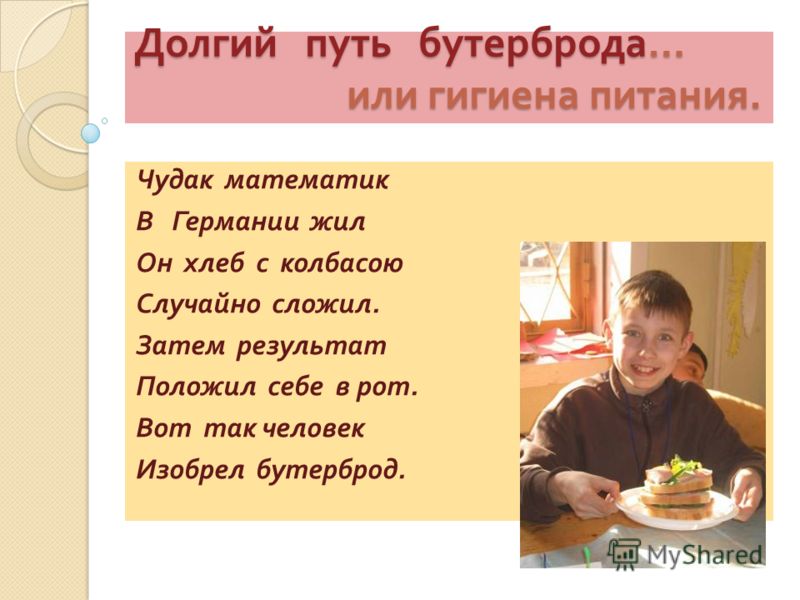 Долгий путь бутерброда…
или гигиена питания.

Чудак математик
В Германии жил
Он хлеб с колбасою
Случайно сложил.
Затем результат
Положил себе в рот.
Вот так человек
Изобрел бутерброд.

MyShared